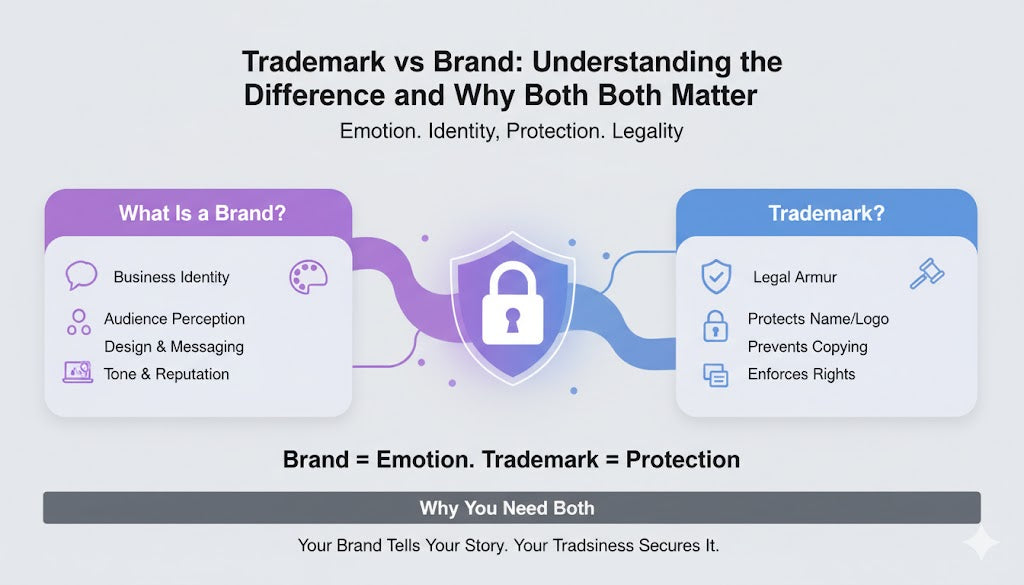 Trademark vs Brand: Understanding the Difference and Why Both Both Matter

Emotion. Identity, Protection. Legality

What Is a Brand?

Business Identity

Audience Perception

Design & Messaging

Tone & Reputation

Trademark?

Legal Armur

Protects Name/Logo

Prevents Copying

Enforces Rights

Brand = Emotion. Trademark = Protection

Why You Need Both

Your Brand Tells Your Story. Your Tradsiness Secures It.